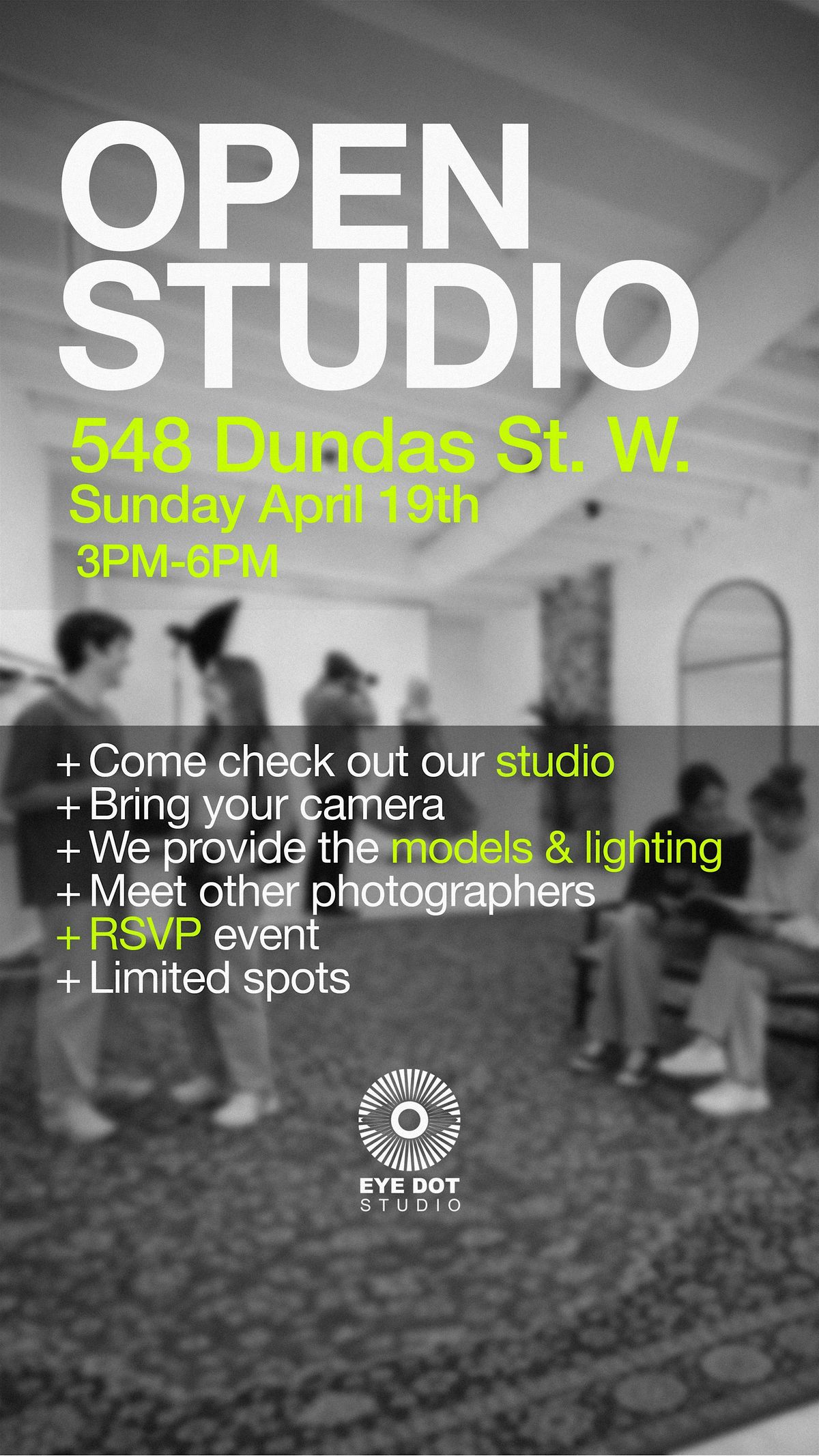 OPEN STUDIO

548 Dundas St. W.
Sunday April 19th
3PM-6PM

+ Come check out our studio
+ Bring your camera
+ We provide the models & lighting
+ Meet other photographers
+ RSVP event
+ Limited spots

EYE DOT
STUDIO